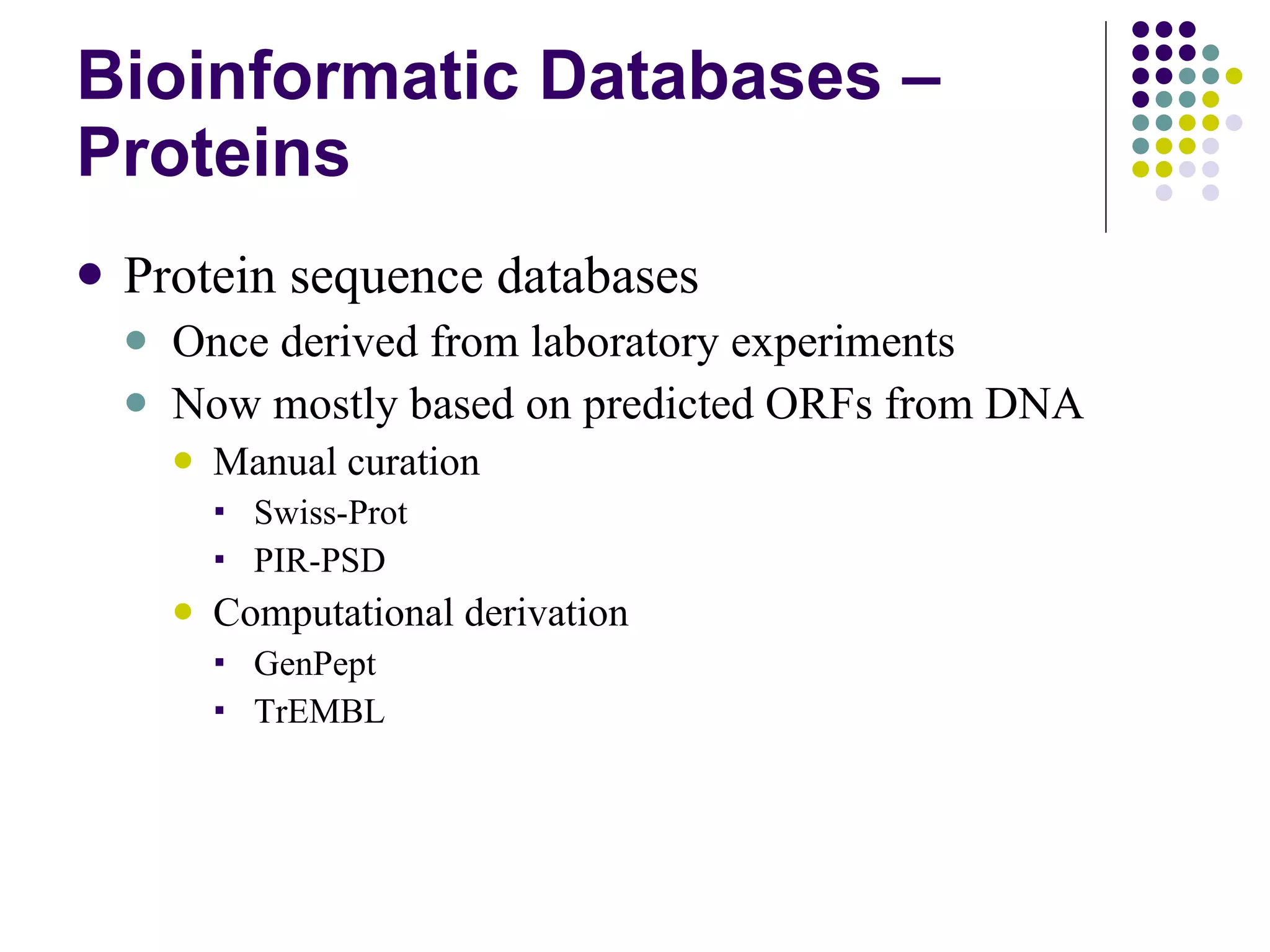 Bioinformatic Databases – Proteins

- Protein sequence databases
  - Once derived from laboratory experiments
  - Now mostly based on predicted ORFs from DNA
    - Manual curation
      - Swiss-Prot
      - PIR-PSD
    - Computational derivation
      - GenPept
      - TrEMBL